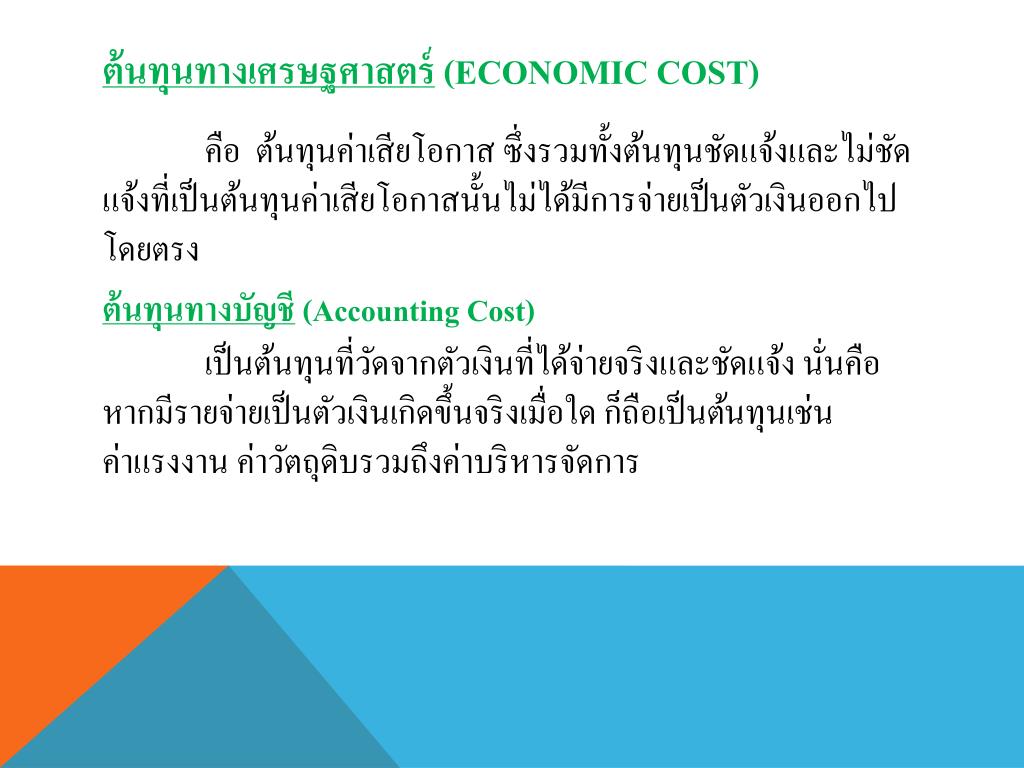 ต้นทุนทางเศรษฐศาสตร์ (ECONOMIC COST)

คือ ต้นทุนค่าเสียโอกาส ซึ่งรวมทั้งต้นทุนชัดแจ้งและไม่ชัดแจ้งที่เป็นต้นทุนค่าเสียโอกาสนั้นไม่ได้มีการจ่ายเป็นตัวเงินออกไปโดยตรง

ต้นทุนทางบัญชี (Accounting Cost)

เป็นต้นทุนที่วัดจากตัวเงินที่ได้จ่ายจริงและชัดแจ้ง นั่นคือ หากมีรายจ่ายเป็นตัวเงินเกิดขึ้นจริงเมื่อใด ก็ถือเป็นต้นทุนเช่น ค่าแรงงาน ค่าวัตถุดิบรวมถึงค่าบริหารจัดการ